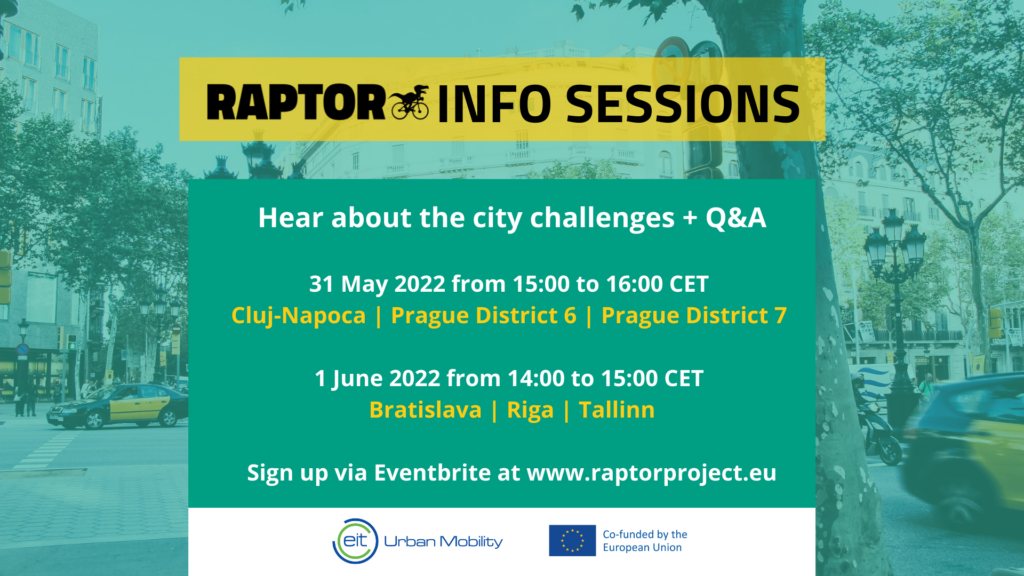 RAPTOR INFO SESSIONS

Hear about the city challenges + Q&A

31 May 2022 from 15:00 to 16:00 CET
Cluj-Napoca | Prague District 6 | Prague District 7

1 June 2022 from 14:00 to 15:00 CET
Bratislava | Riga | Tallinn

Sign up via Eventbrite at www.raptorproject.eu

eit Urban Mobility

Co-funded by the European Union